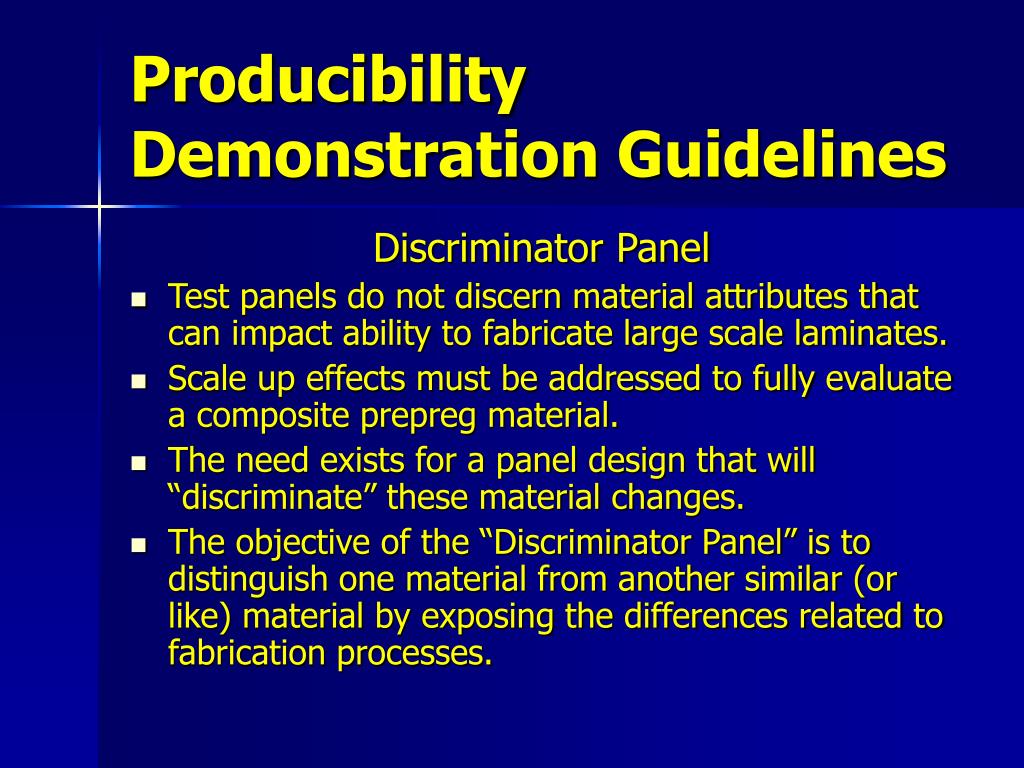 Producibility Demonstration Guidelines

Discriminator Panel

- Test panels do not discern material attributes that can impact ability to fabricate large scale laminates.
- Scale up effects must be addressed to fully evaluate a composite prepreg material.
- The need exists for a panel design that will “discriminate” these material changes.
- The objective of the “Discriminator Panel” is to distinguish one material from another similar (or like) material by exposing the differences related to fabrication processes.